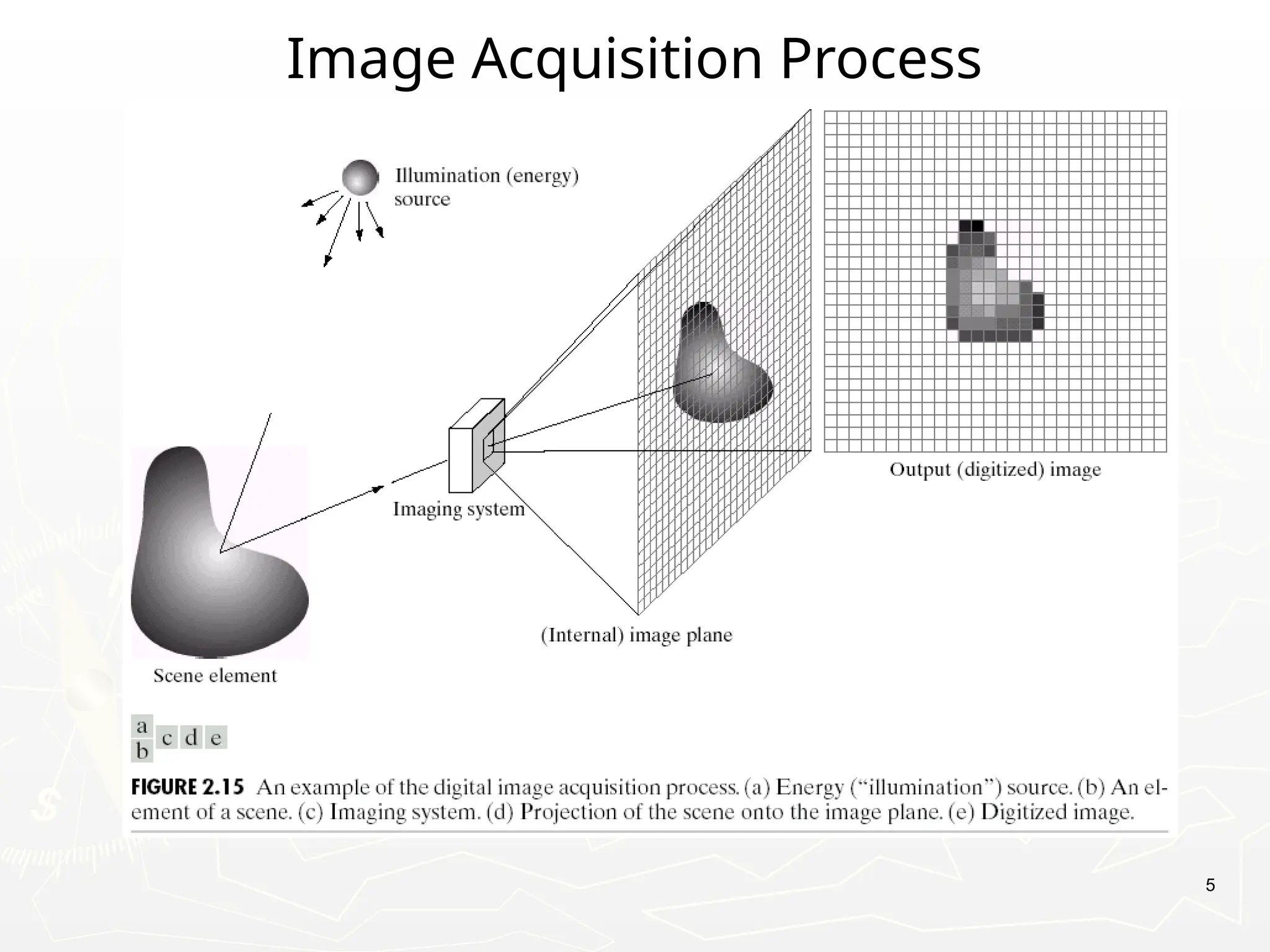 Image Acquisition Process

Illumination (energy) source

Output (digitized) image

Imaging system

(Internal) image plane

Scene element

a
b c d e

FIGURE 2.15 An example of the digital image acquisition process. (a) Energy ("illumination") source. (b) An element of a scene. (c) Imaging system. (d) Projection of the scene onto the image plane. (e) Digitized image.

5